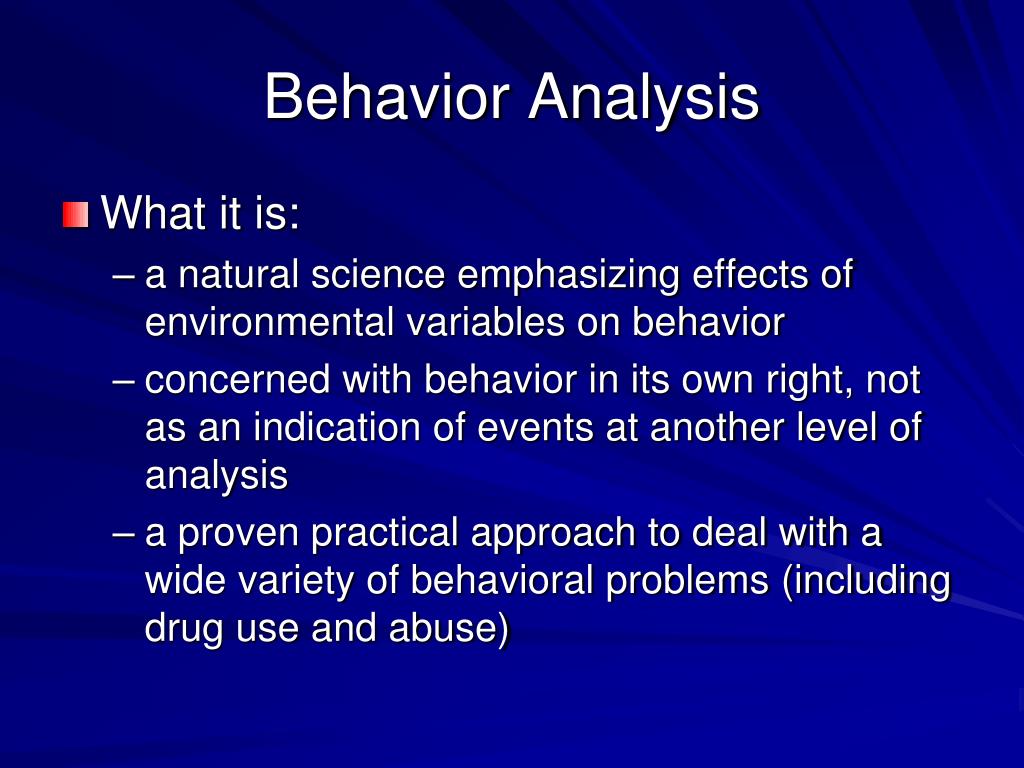 Behavior Analysis

What it is:

– a natural science emphasizing effects of environmental variables on behavior

– concerned with behavior in its own right, not as an indication of events at another level of analysis

– a proven practical approach to deal with a wide variety of behavioral problems (including drug use and abuse)